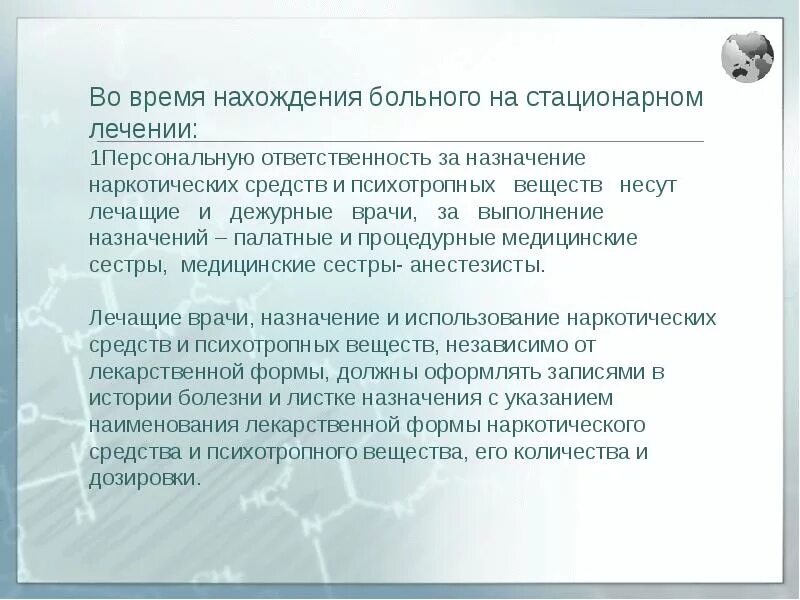 Во время нахождения больного на стационарном лечении:

1Персональную ответственность за назначение наркотических средств и психотропных веществ несут лечащие и дежурные врачи, за выполнение назначений – палатные и процедурные медицинские сестры, медицинские сестры- анестезисты.

Лечащие врачи, назначение и использование наркотических средств и психотропных веществ, независимо от лекарственной формы, должны оформлять записями в истории болезни и листке назначения с указанием наименования лекарственной формы наркотического средства и психотропного вещества, его количества и дозировки.